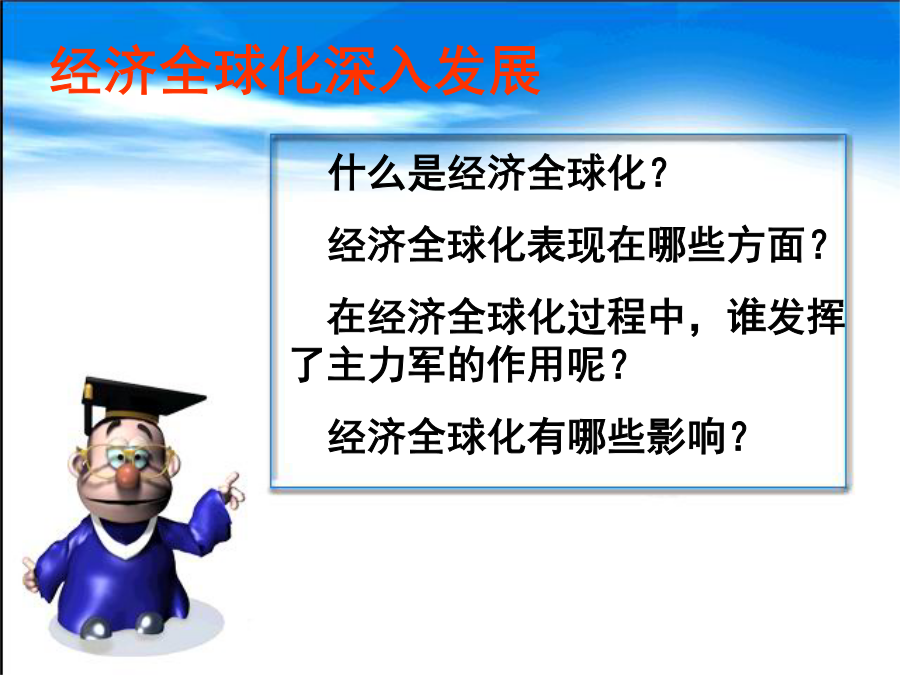 经济全球化深入发展

什么是经济全球化？

经济全球化表现在哪些方面？

在经济全球化过程中，谁发挥了主力军的作用呢？

经济全球化有哪些影响？